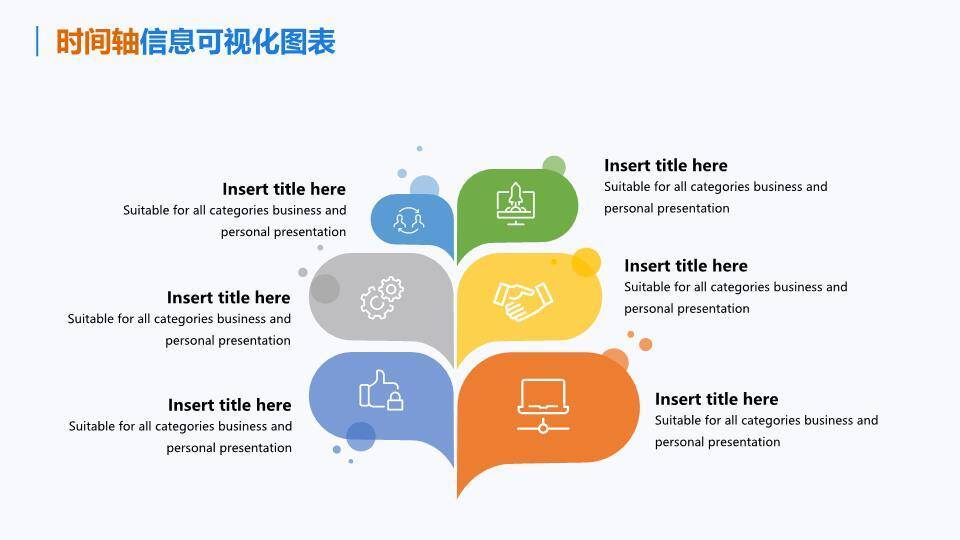 时间轴信息可视化图表

Insert title here
Suitable for all categories business and personal presentation

Insert title here
Suitable for all categories business and personal presentation

Insert title here
Suitable for all categories business and personal presentation

Insert title here
Suitable for all categories business and personal presentation

Insert title here
Suitable for all categories business and personal presentation

Insert title here
Suitable for all categories business and personal presentation